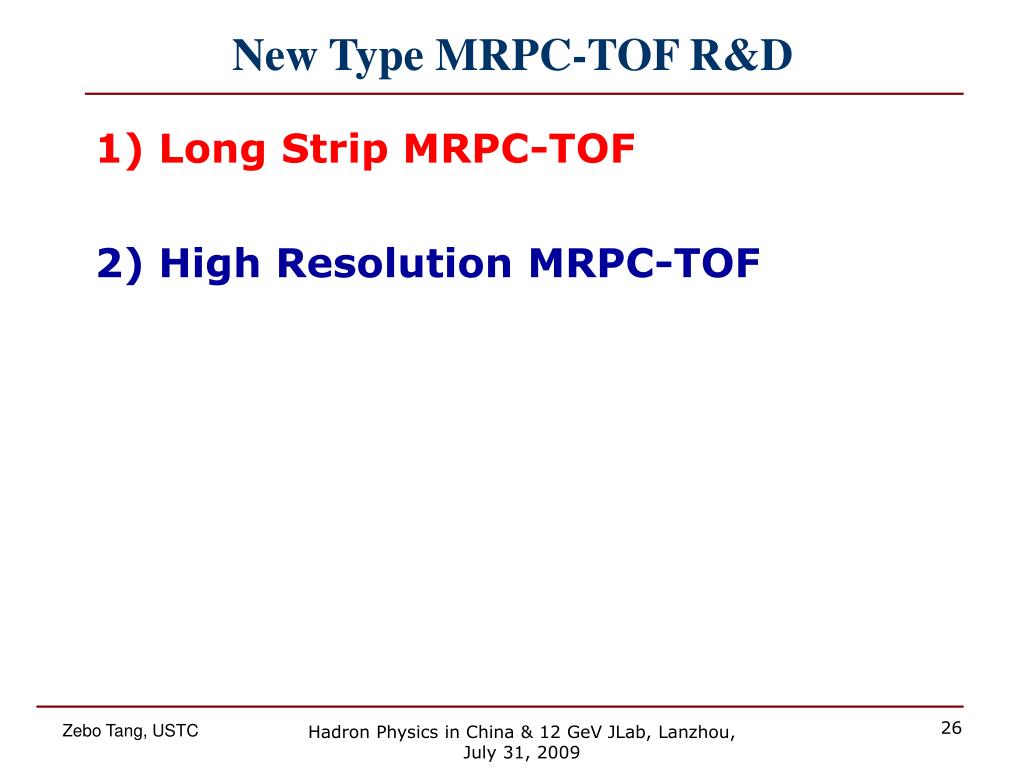 New Type MRPC-TOF R&D

1) Long Strip MRPC-TOF

2) High Resolution MRPC-TOF

Zebo Tang, USTC

Hadron Physics in China & 12 GeV JLab, Lanzhou, July 31, 2009

26